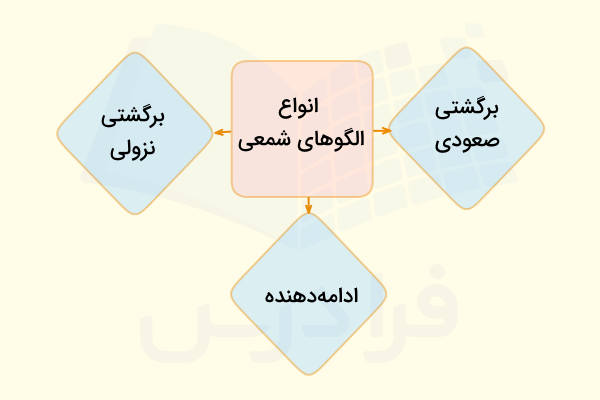 انواع الگوهای شمعی

برگشتی صعودی

برگشتی نزولی

ادامه‌دهنده

فرادرس